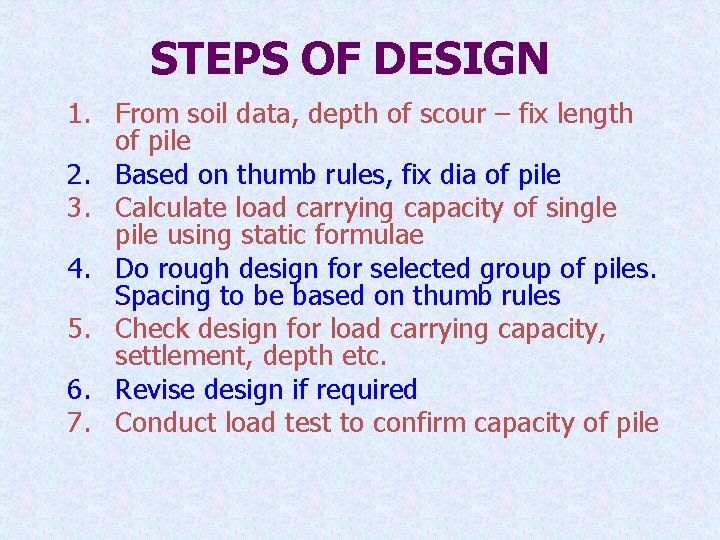 STEPS OF DESIGN

1. From soil data, depth of scour – fix length of pile
2. Based on thumb rules, fix dia of pile
3. Calculate load carrying capacity of single pile using static formulae
4. Do rough design for selected group of piles. Spacing to be based on thumb rules
5. Check design for load carrying capacity, settlement, depth etc.
6. Revise design if required
7. Conduct load test to confirm capacity of pile